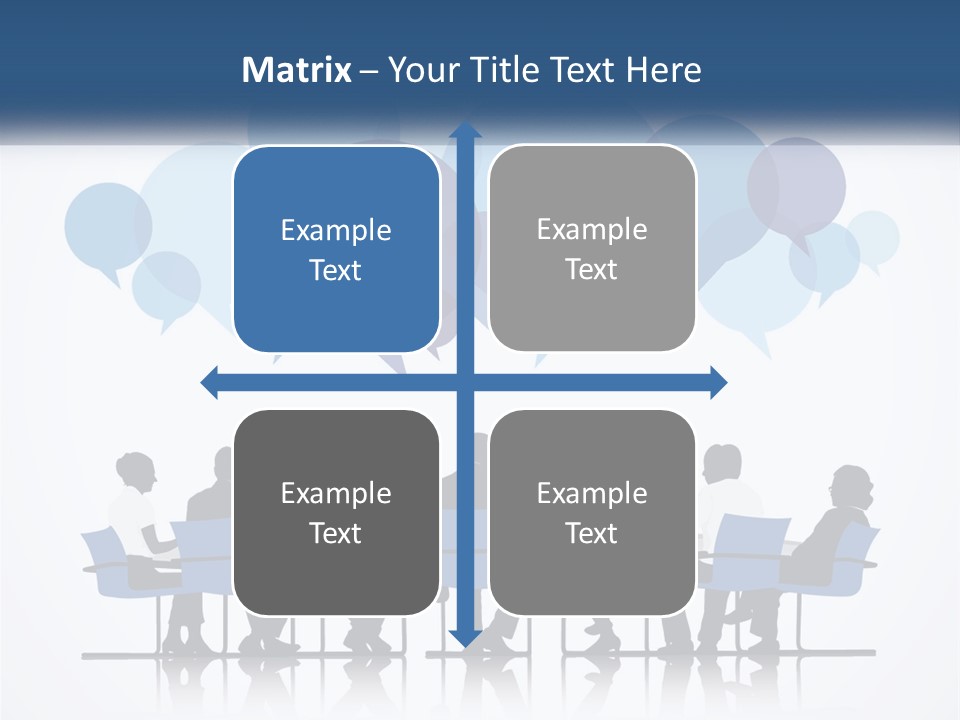 Matrix – Your Title Text Here

Example Text

Example Text

Example Text

Example Text